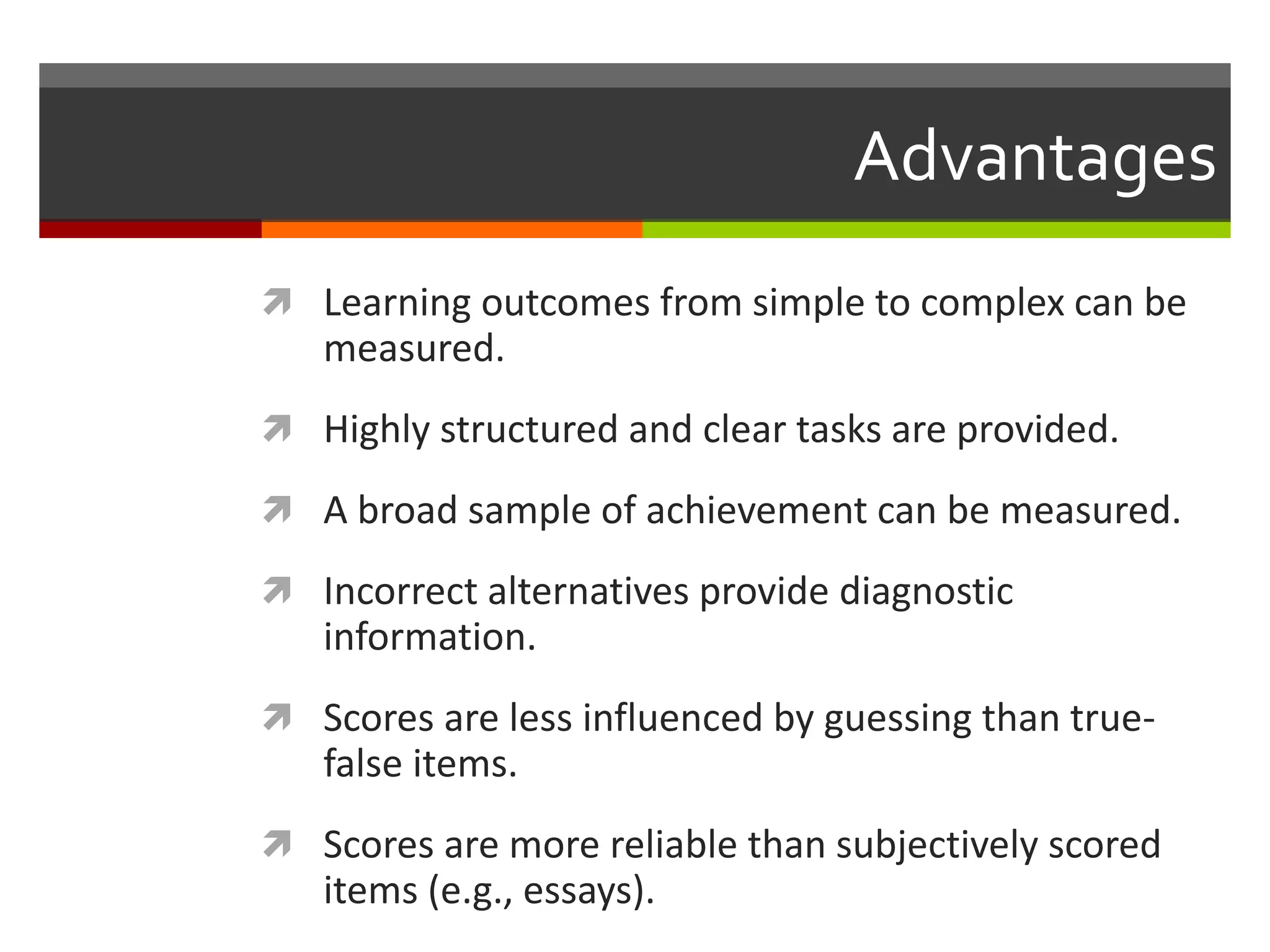 Advantages

Learning outcomes from simple to complex can be measured.

Highly structured and clear tasks are provided.

A broad sample of achievement can be measured.

Incorrect alternatives provide diagnostic information.

Scores are less influenced by guessing than true-false items.

Scores are more reliable than subjectively scored items (e.g., essays).